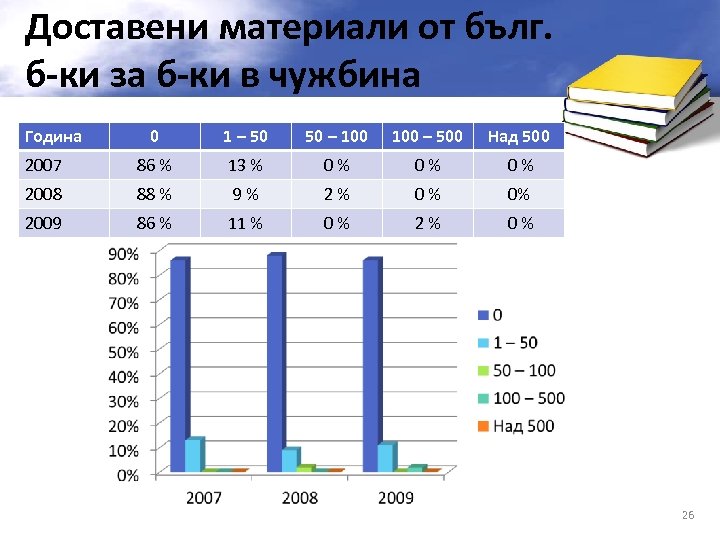 Доставени материали от бълг. б-ки за б-ки в чужбина

| Година | 0 | 1 – 50 | 50 – 100 | 100 – 500 | Над 500 |
|---|---|---|---|---|---|
| 2007 | 86 % | 13 % | 0 % | 0 % | 0 % |
| 2008 | 88 % | 9 % | 2 % | 0 % | 0% |
| 2009 | 86 % | 11 % | 0 % | 2 % | 0 % |

90%
80%
70%
60%
50%
40%
30%
20%
10%
0%

2007
2008
2009

0
1 – 50
50 – 100
100 – 500
Над 500

26